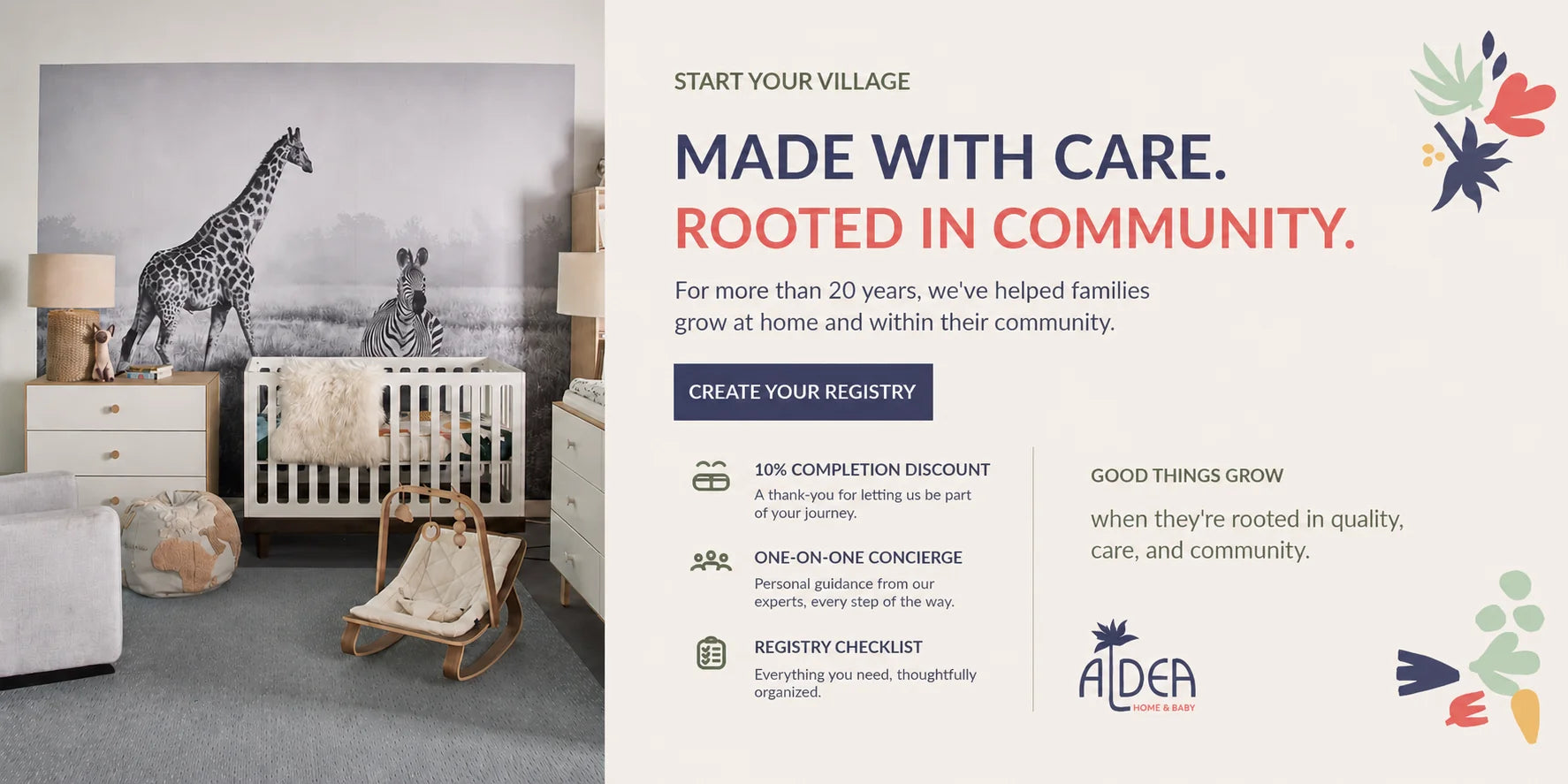 START YOUR VILLAGE

MADE WITH CARE.
ROOTED IN COMMUNITY.

For more than 20 years, we've helped families grow at home and within their community.

CREATE YOUR REGISTRY

10% COMPLETION DISCOUNT
A thank-you for letting us be part of your journey.

ONE-ON-ONE CONCIERGE
Personal guidance from our experts, every step of the way.

REGISTRY CHECKLIST
Everything you need, thoughtfully organized.

GOOD THINGS GROW

when they're rooted in quality, care, and community.

ALDEA
HOME & BABY